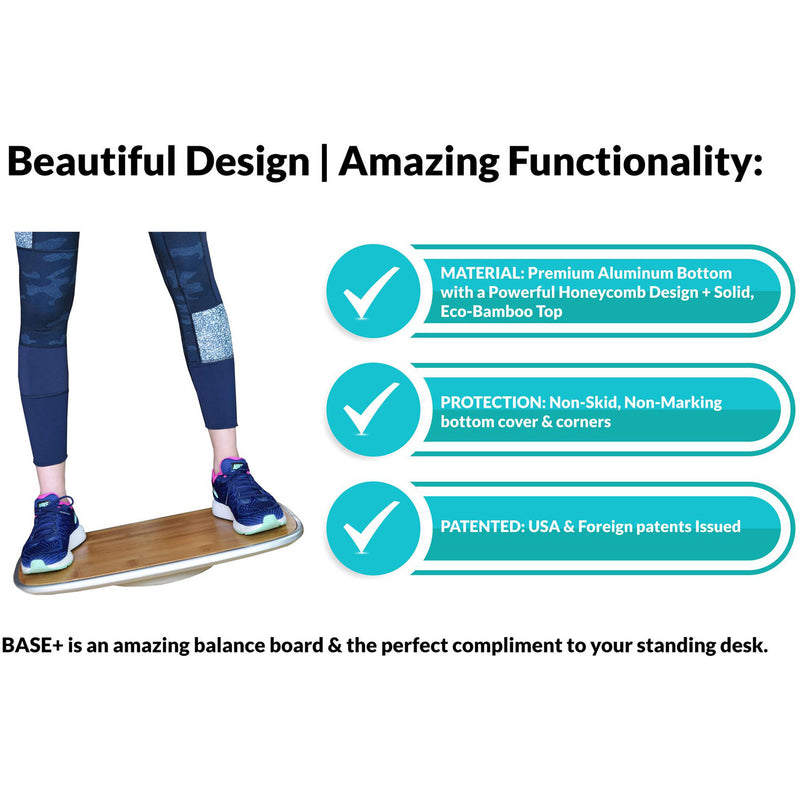 Beautiful Design | Amazing Functionality:

MATERIAL: Premium Aluminum Bottom with a Powerful Honeycomb Design + Solid, Eco-Bamboo Top

PROTECTION: Non-Skid, Non-Marking bottom cover & corners

PATENTED: USA & Foreign patents Issued

BASE+ is an amazing balance board & the perfect compliment to your standing desk.